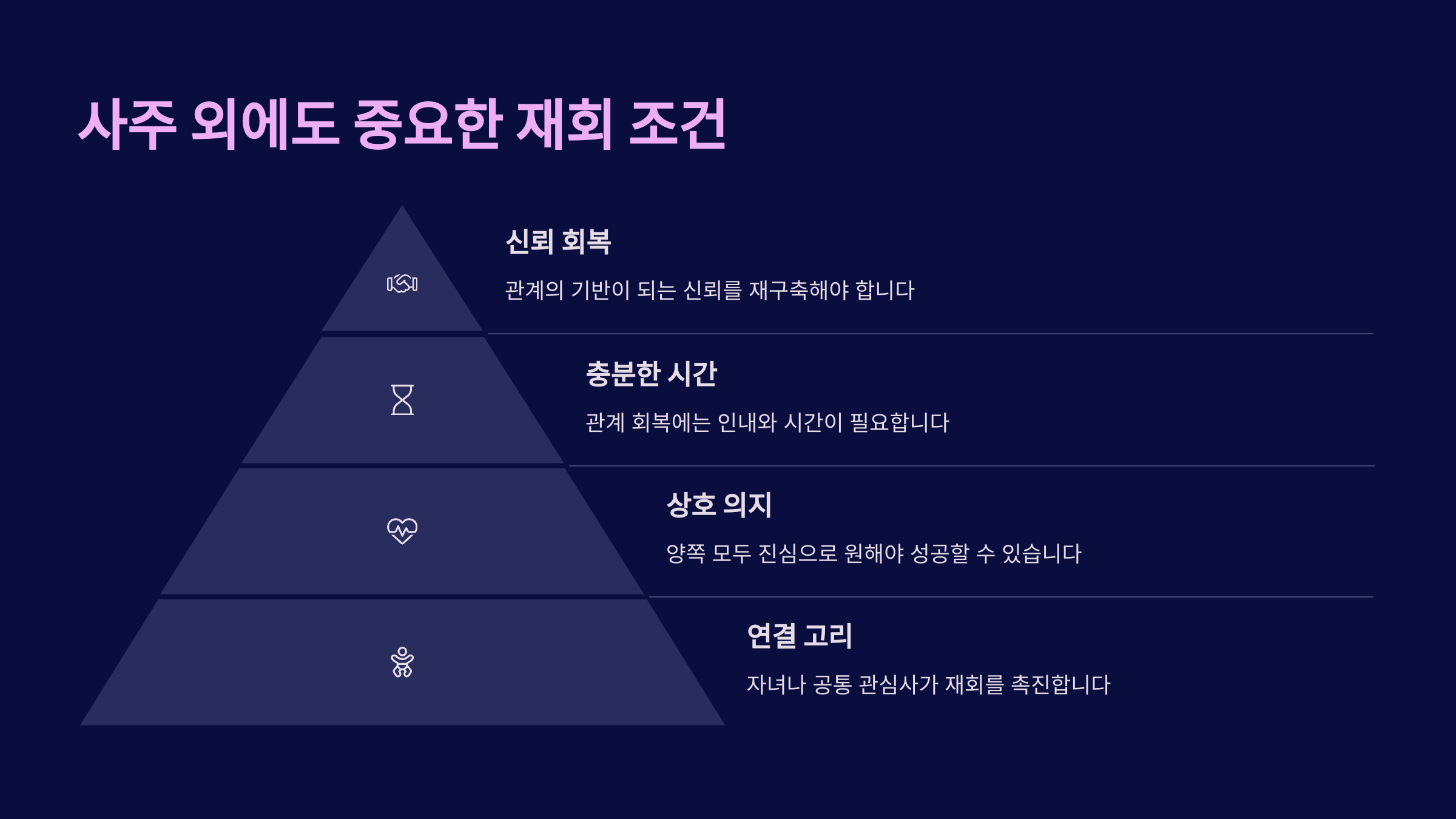 사주 외에도 중요한 재회 조건

신뢰 회복

관계의 기반이 되는 신뢰를 재구축해야 합니다

충분한 시간

관계 회복에는 인내와 시간이 필요합니다

상호 의지

양쪽 모두 진심으로 원해야 성공할 수 있습니다

연결 고리

자녀나 공통 관심사가 재회를 촉진합니다